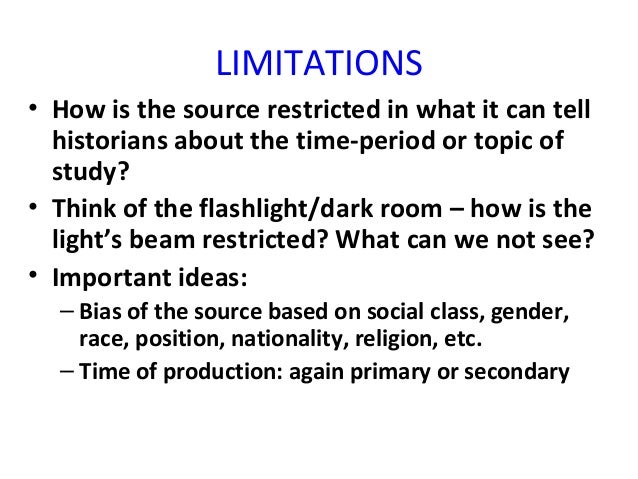 LIMITATIONS

• How is the source restricted in what it can tell historians about the time-period or topic of study?
• Think of the flashlight/dark room – how is the light's beam restricted? What can we not see?
• Important ideas:
– Bias of the source based on social class, gender, race, position, nationality, religion, etc.
– Time of production: again primary or secondary